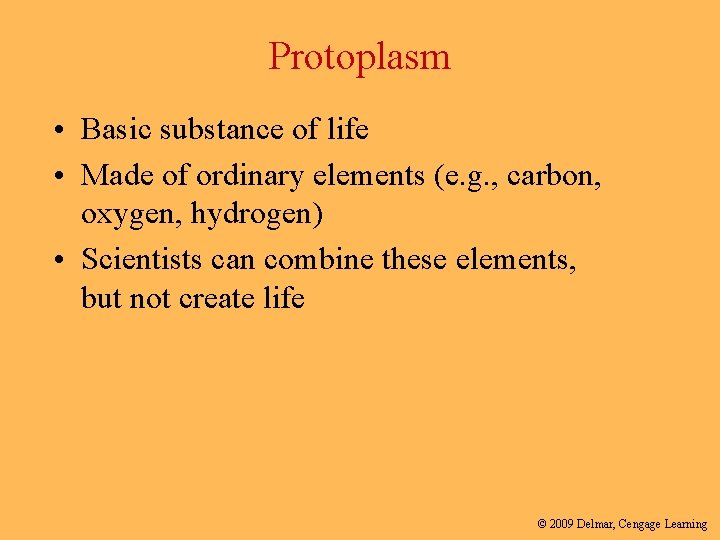 Protoplasm

• Basic substance of life
• Made of ordinary elements (e.g., carbon, oxygen, hydrogen)
• Scientists can combine these elements, but not create life

© 2009 Delmar, Cengage Learning